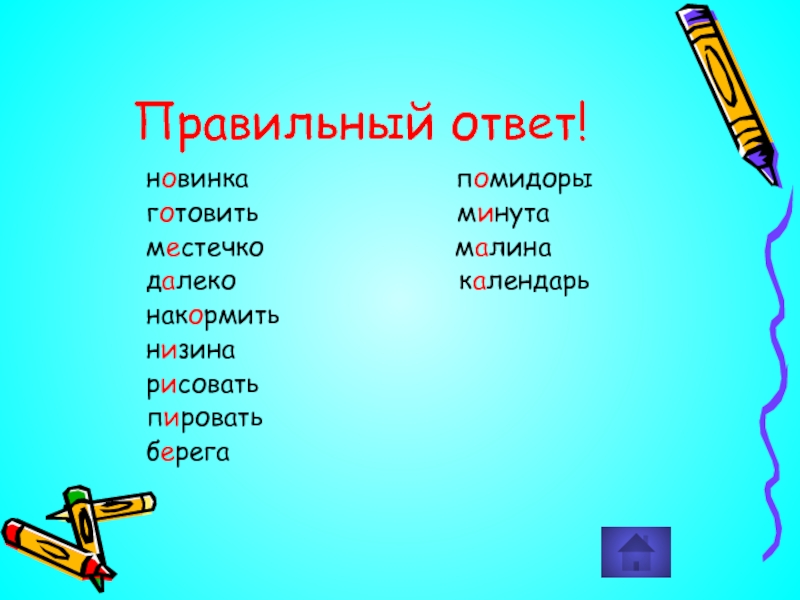 Правильный ответ!

новинка
готовить
местечко
далеко
накормить
низина
рисовать
пировать
берега

помидоры
минута
малина
календарь